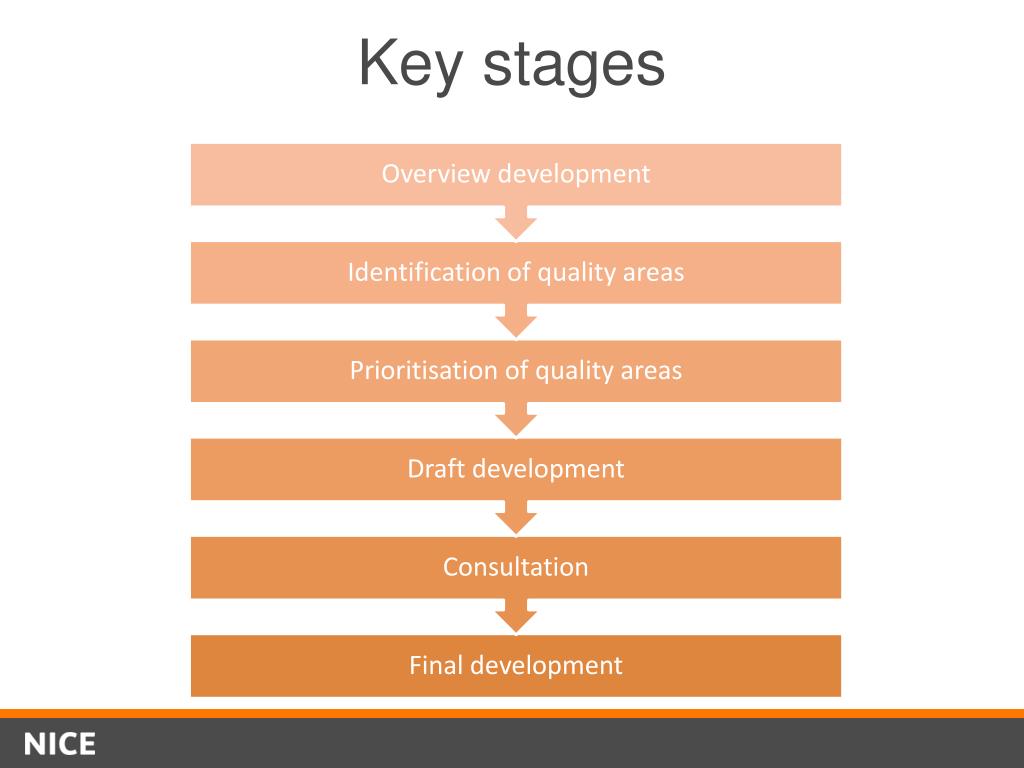 Key stages

Overview development

Identification of quality areas

Prioritisation of quality areas

Draft development

Consultation

Final development

NICE